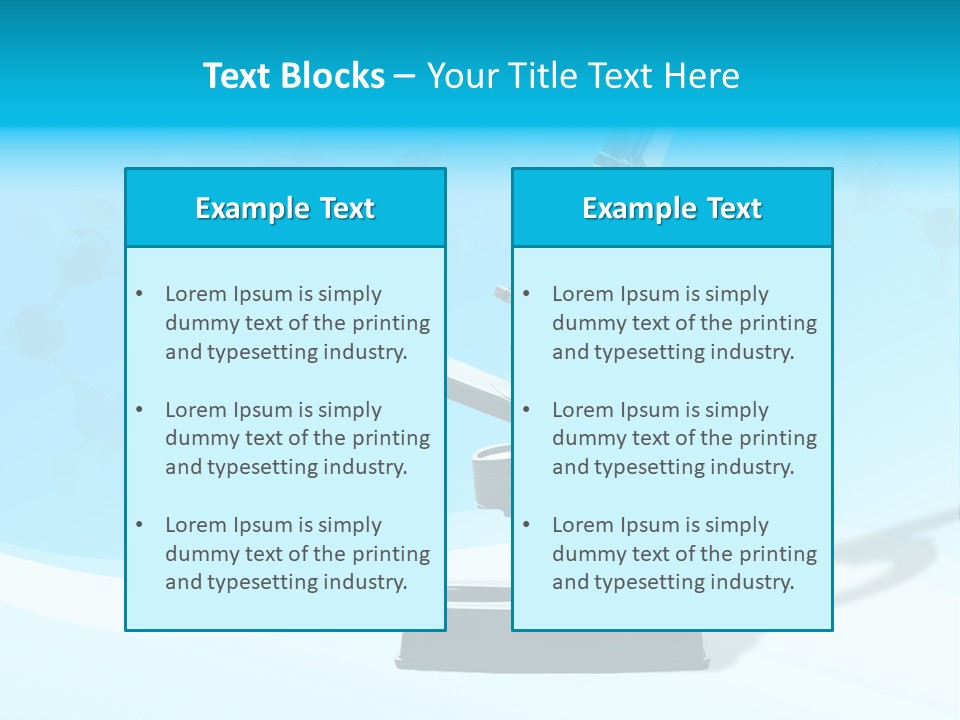 Text Blocks – Your Title Text Here

Example Text

• Lorem Ipsum is simply dummy text of the printing and typesetting industry.

• Lorem Ipsum is simply dummy text of the printing and typesetting industry.

• Lorem Ipsum is simply dummy text of the printing and typesetting industry.

Example Text

• Lorem Ipsum is simply dummy text of the printing and typesetting industry.

• Lorem Ipsum is simply dummy text of the printing and typesetting industry.

• Lorem Ipsum is simply dummy text of the printing and typesetting industry.